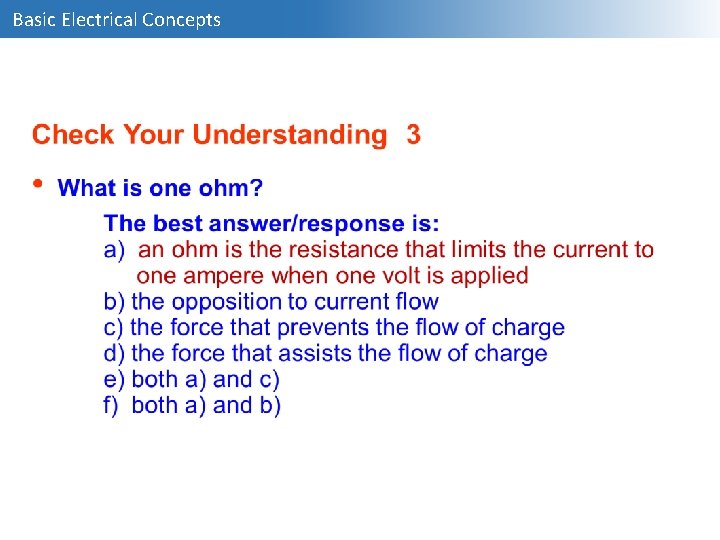 Basic Electrical Concepts

Check Your Understanding 3

• What is one ohm?

The best answer/response is:
a) an ohm is the resistance that limits the current to one ampere when one volt is applied
b) the opposition to current flow
c) the force that prevents the flow of charge
d) the force that assists the flow of charge
e) both a) and c)
f) both a) and b)